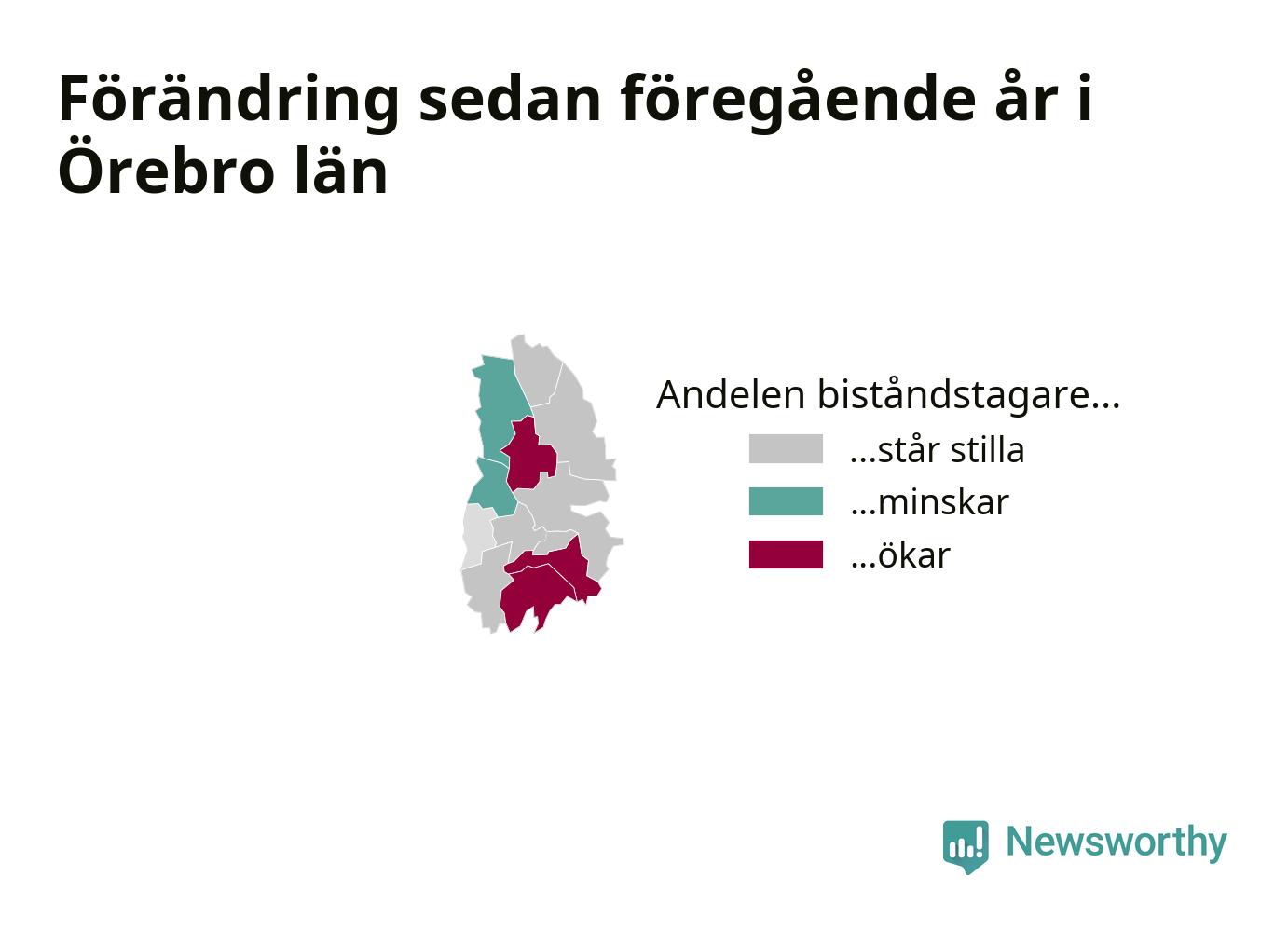 Förändring sedan föregående år i Örebro län

Andelen biståndstagare...

...står stilla

...minskar

...ökar

Newsworthy